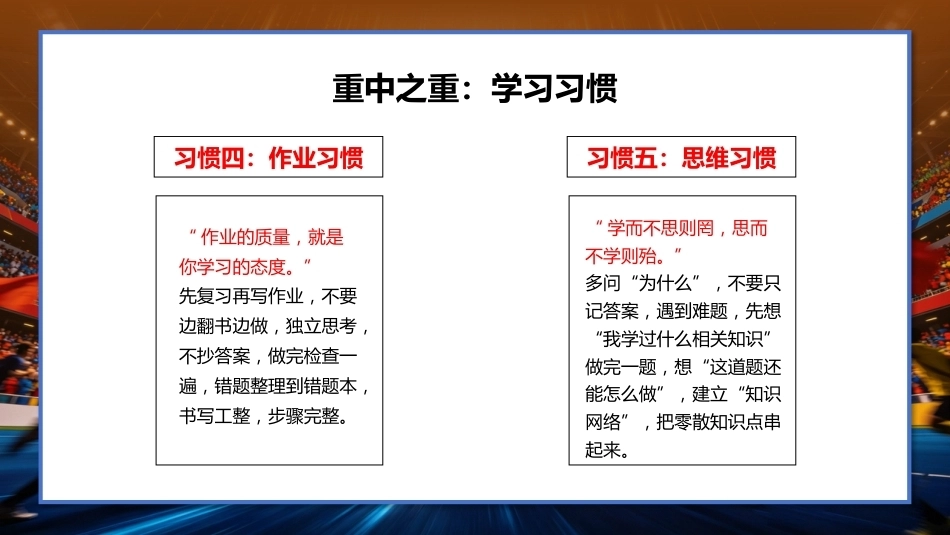 重中之重：学习习惯

习惯四：作业习惯

“作业的质量，就是你学习的态度。”
先复习再写作业，不要边翻书边做，独立思考，不抄答案，做完检查一遍，错题整理到错题本，书写工整，步骤完整。

习惯五：思维习惯

“学而不思则罔，思而不学则殆。”
多问“为什么”，不要只记答案，遇到难题，先想“我学过什么相关知识”做完一题，想“这道题还能怎么做”，建立“知识网络”，把零散知识点串起来。